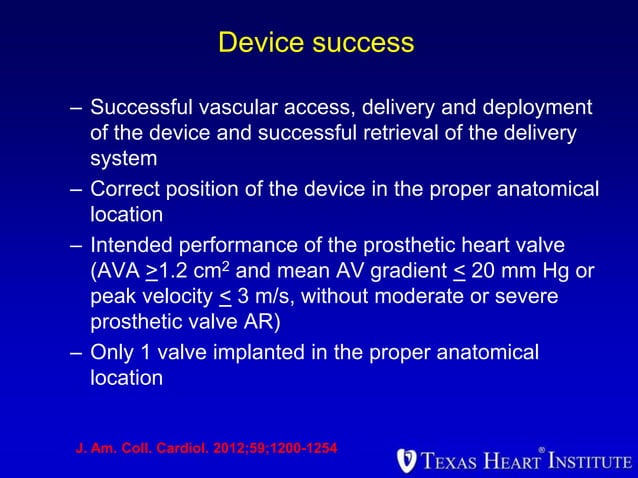 Device success

– Successful vascular access, delivery and deployment of the device and successful retrieval of the delivery system
– Correct position of the device in the proper anatomical location
– Intended performance of the prosthetic heart valve (AVA $\geq$1.2 cm$^2$ and mean AV gradient $\leq$ 20 mm Hg or peak velocity $\leq$ 3 m/s, without moderate or severe prosthetic valve AR)
– Only 1 valve implanted in the proper anatomical location

J. Am. Coll. Cardiol. 2012;59;1200-1254

TEXAS HEART® INSTITUTE